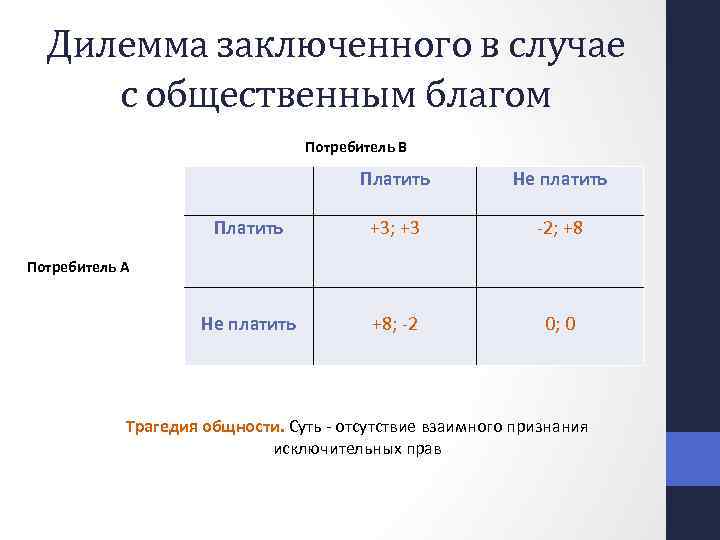 Дилемма заключенного в случае с общественным благом

Потребитель В

Потребитель А

| | Платить | Не платить |
|---|---|---|
| Платить | +3; +3 | -2; +8 |
| Не платить | +8; -2 | 0; 0 |

Трагедия общности. Суть - отсутствие взаимного признания исключительных прав